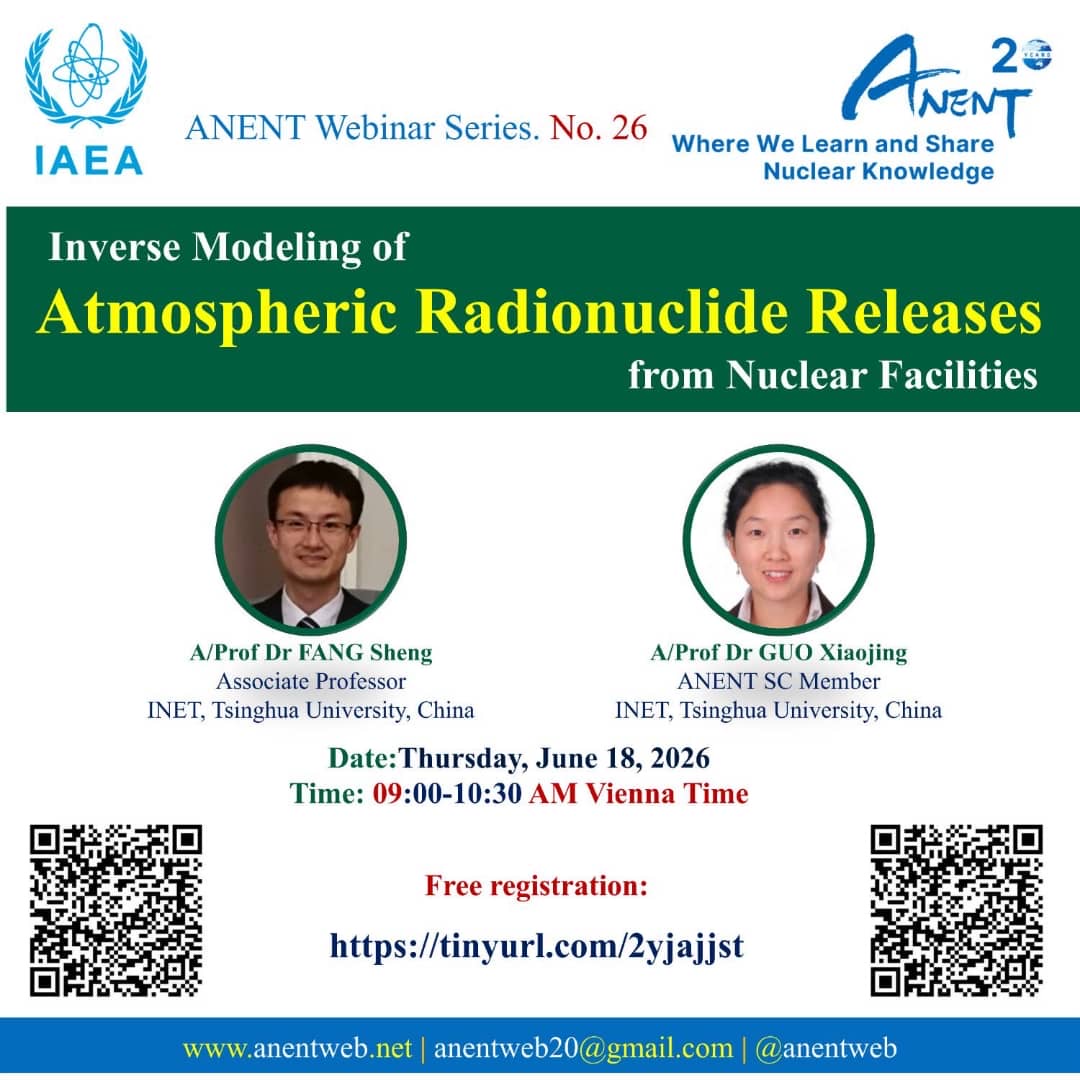 IAEA

ANENT Webinar Series. No. 26

ANENT 20 YEARS
Where We Learn and Share Nuclear Knowledge

Inverse Modeling of
Atmospheric Radionuclide Releases
from Nuclear Facilities

A/Prof Dr FANG Sheng
Associate Professor
INET, Tsinghua University, China

A/Prof Dr GUO Xiaojing
ANENT SC Member
INET, Tsinghua University, China

Date:Thursday, June 18, 2026
Time: 09:00-10:30 AM Vienna Time

Free registration:
https://tinyurl.com/2yjajjst

www.anentweb.net | anentweb20@gmail.com | @anentweb